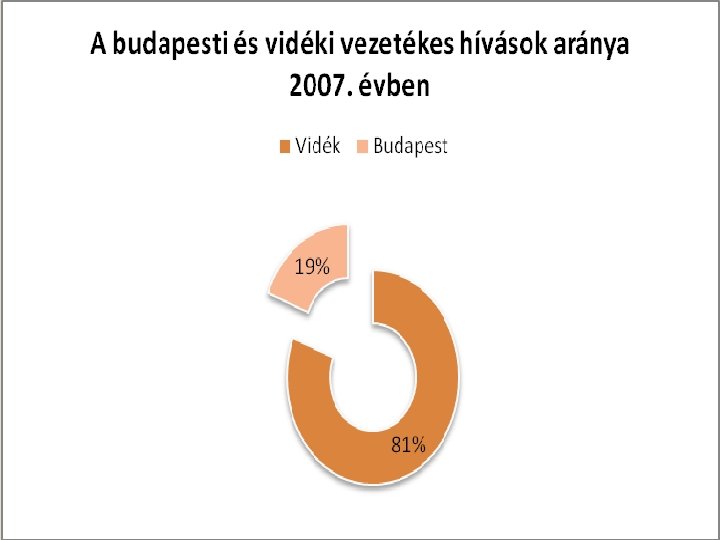 A budapesti és vidéki vezetékes hívások aránya 2007. évben

Vidék Budapest

19%

81%